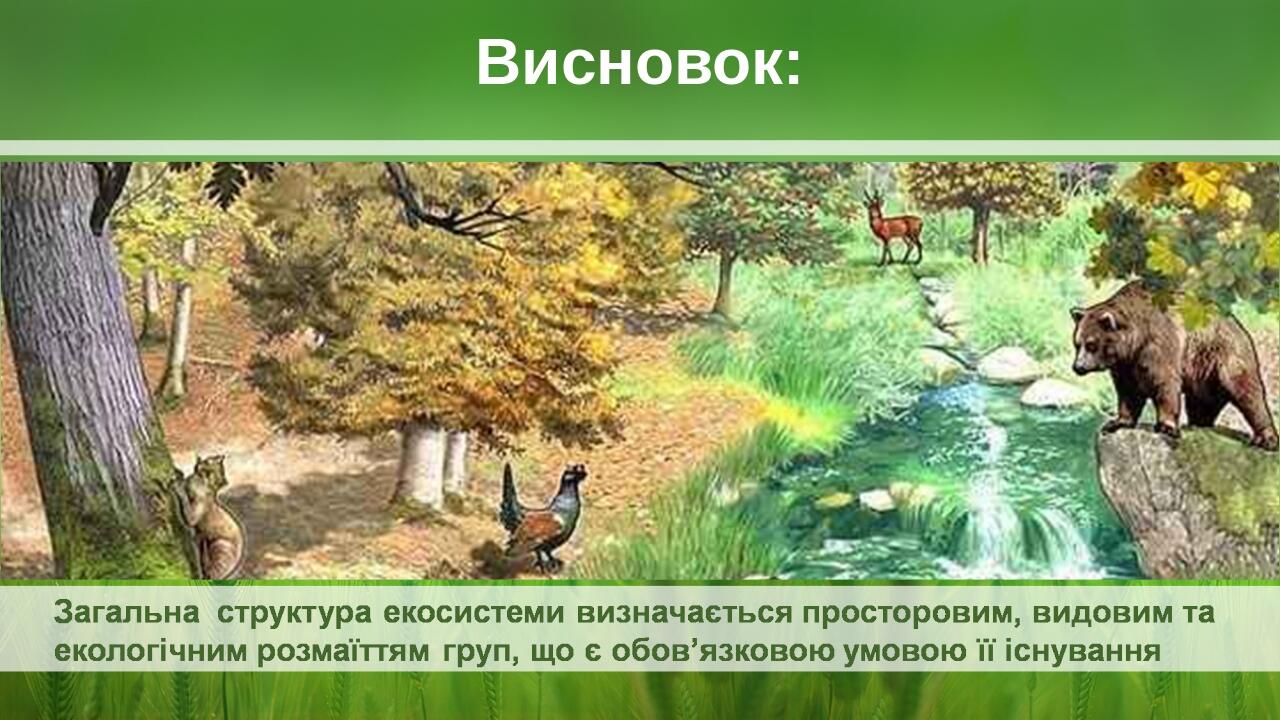 Висновок:

Загальна структура екосистеми визначається просторовим, видовим та екологічним розмаїттям груп, що є обов’язковою умовою її існування